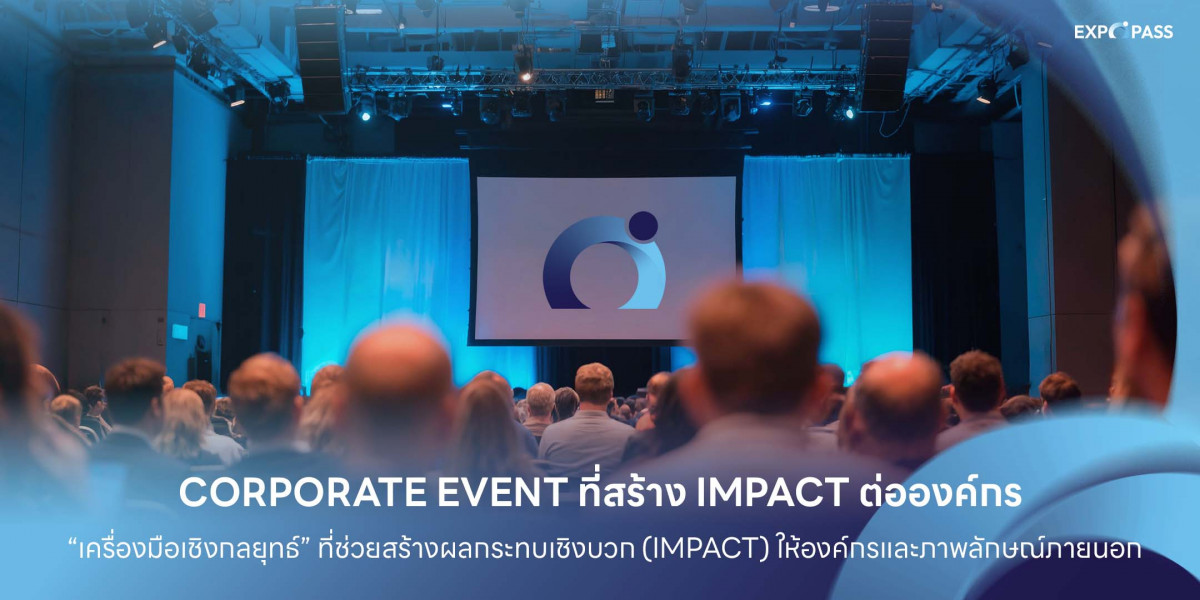 EXPOPASS

CORPORATE EVENT ที่สร้าง IMPACT ต่อองค์กร

“เครื่องมือเชิงกลยุทธ์” ที่ช่วยสร้างผลกระทบเชิงบวก (IMPACT) ให้องค์กรและภาพลักษณ์ภายนอก